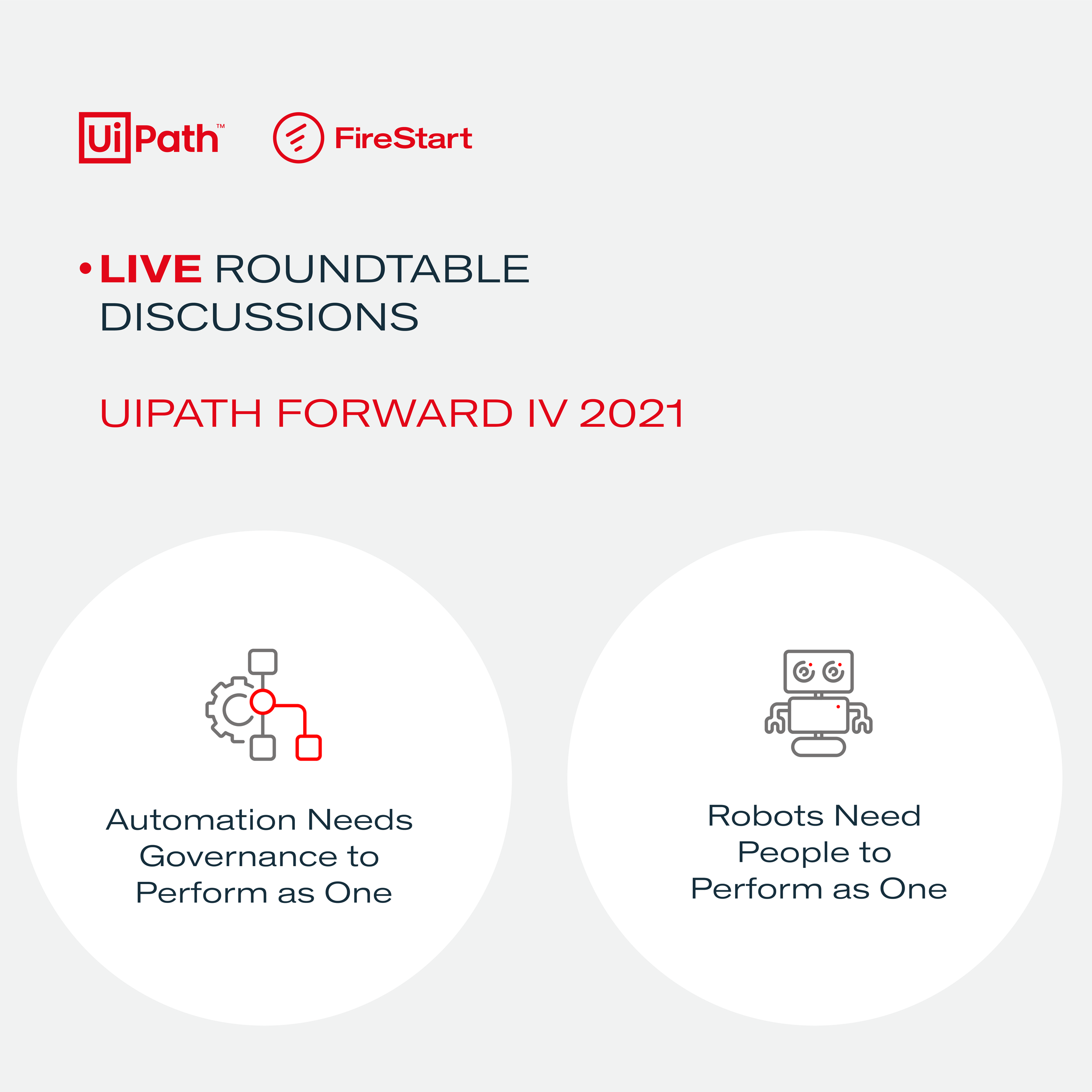 UiPath™ FireStart

• LIVE ROUNDTABLE DISCUSSIONS

UIPATH FORWARD IV 2021

Automation Needs Governance to Perform as One

Robots Need People to Perform as One